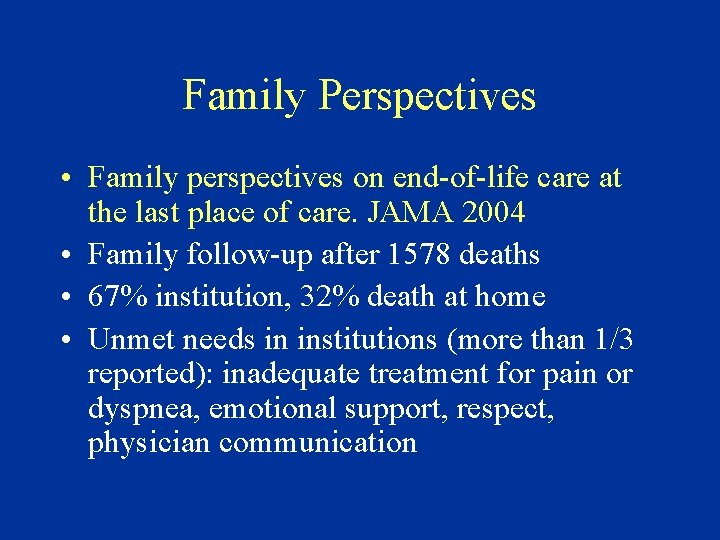 Family Perspectives

• Family perspectives on end-of-life care at the last place of care. JAMA 2004
• Family follow-up after 1578 deaths
• 67% institution, 32% death at home
• Unmet needs in institutions (more than 1/3 reported): inadequate treatment for pain or dyspnea, emotional support, respect, physician communication